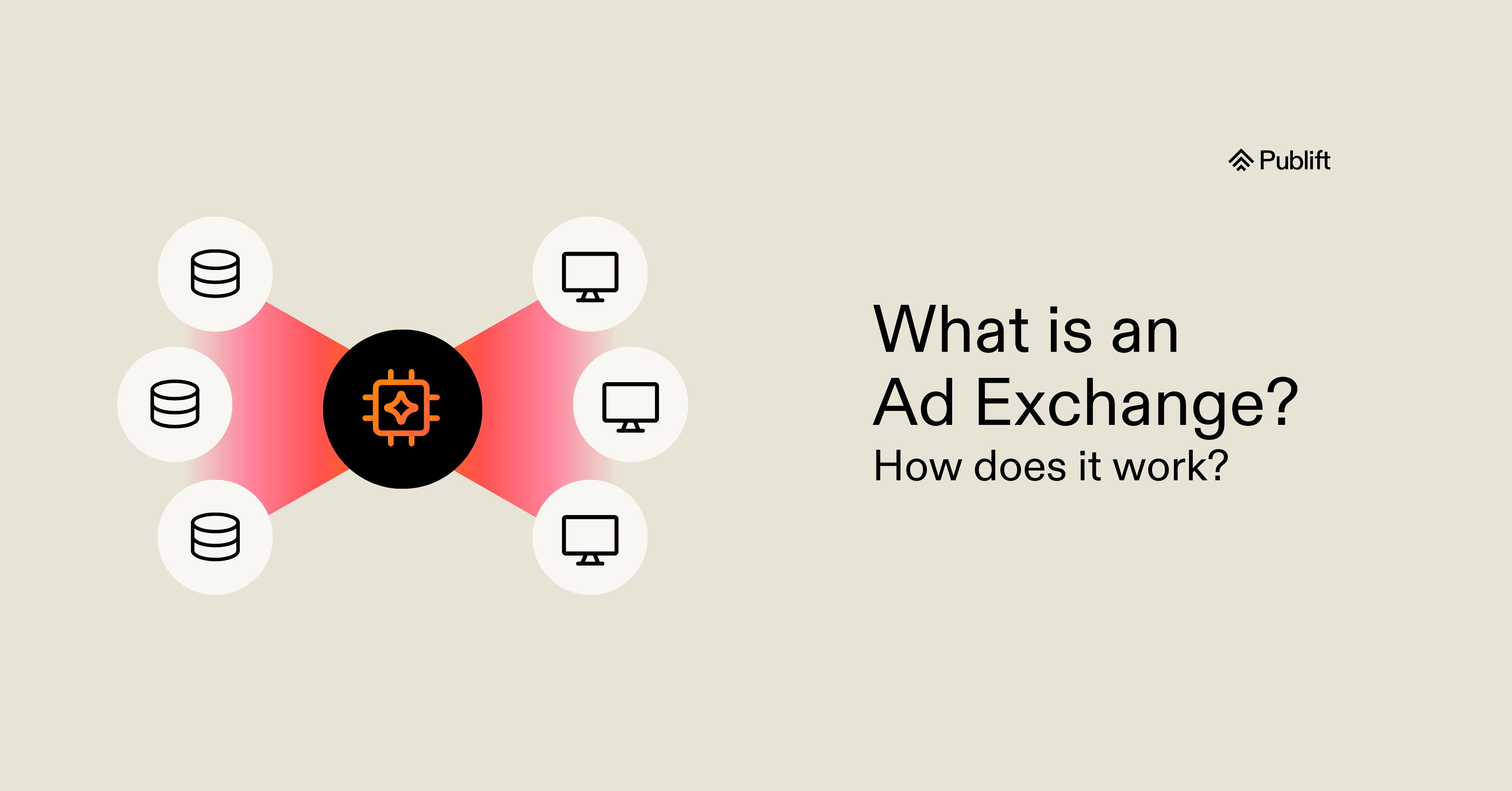 Publift

What is an Ad Exchange?
How does it work?